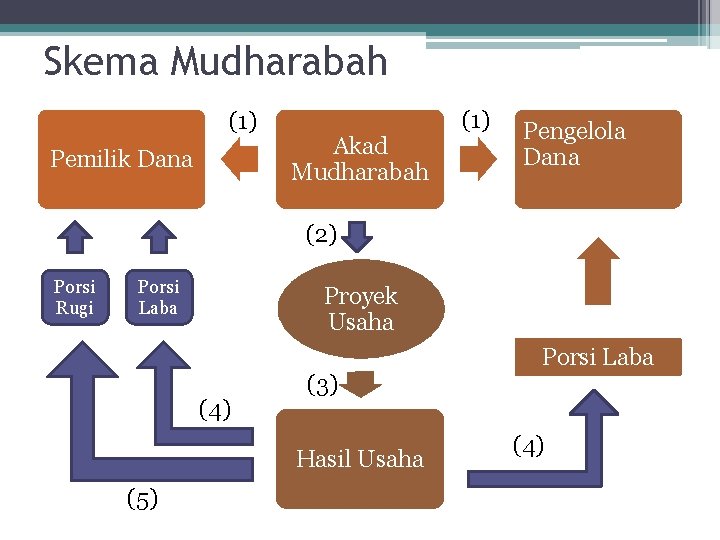 Skema Mudharabah

Pemilik Dana

(1)

Akad Mudharabah

(1)

Pengelola Dana

(2)

Porsi Rugi

Porsi Laba

Proyek Usaha

Porsi Laba

(3)

(4)

Hasil Usaha

(4)

(5)